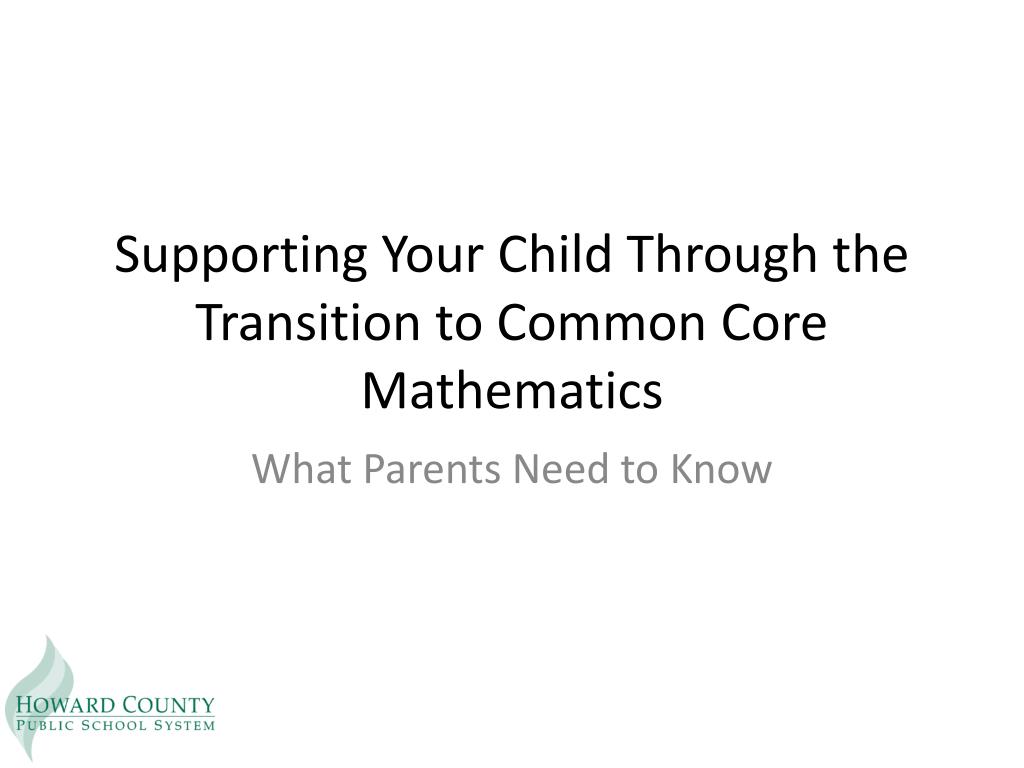 Supporting Your Child Through the Transition to Common Core Mathematics

What Parents Need to Know

HOWARD COUNTY
PUBLIC SCHOOL SYSTEM